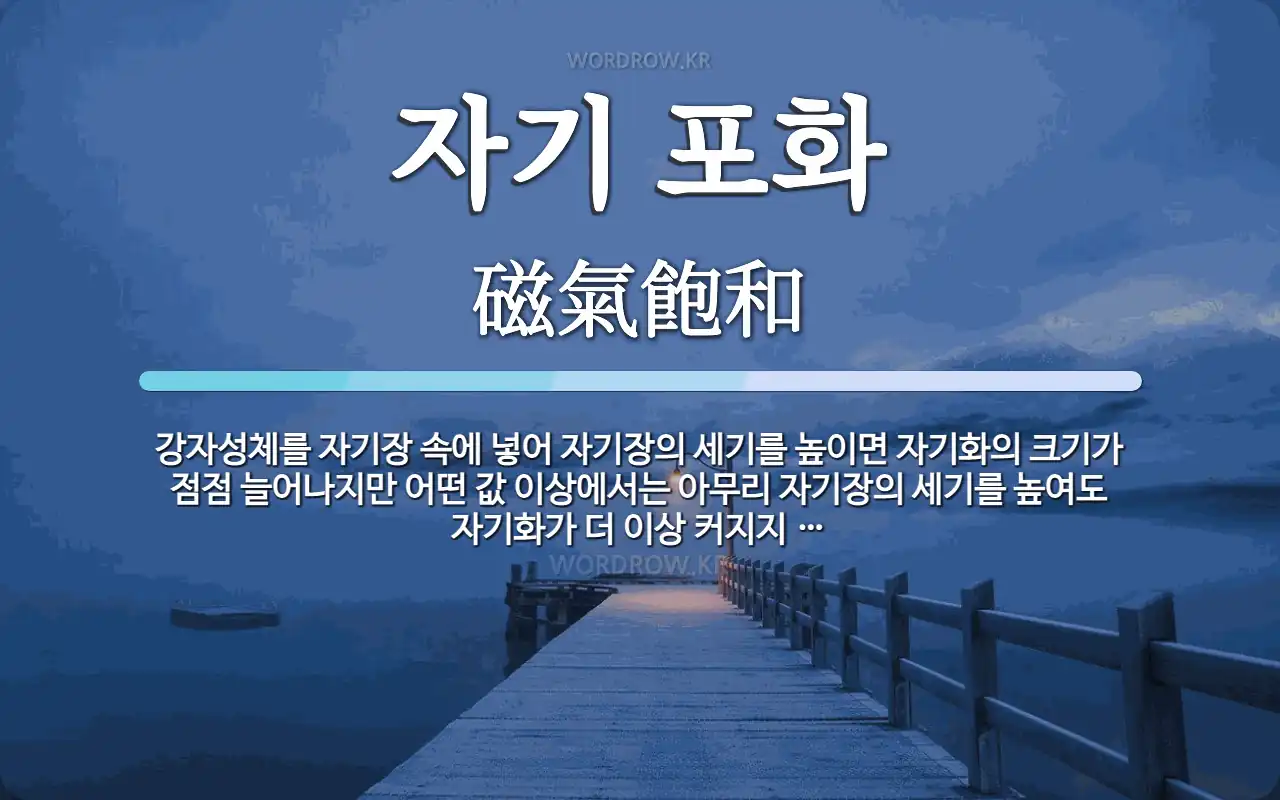 WORDROW.KR

자기 포화

磁氣飽和

강자성체를 자기장 속에 넣어 자기장의 세기를 높이면 자기화의 크기가 점점 늘어나지만 어떤 값 이상에서는 아무리 자기장의 세기를 높여도 자기화가 더 이상 커지지 …

WORDROW.KR